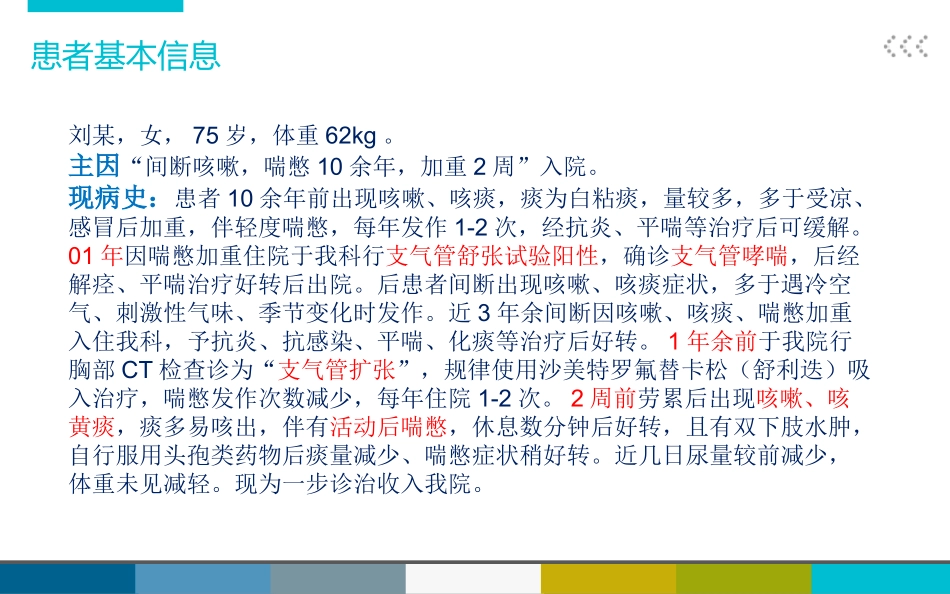 患者基本信息

刘某，女，75 岁，体重 62kg 。

主因“间断咳嗽，喘憋 10 余年，加重 2 周”入院。

现病史：患者 10 余年前出现咳嗽、咳痰，痰为白粘痰，量较多，多于受凉、感冒后加重，伴轻度喘憋，每年发作 1-2 次，经抗炎、平喘等治疗后可缓解。01 年因喘憋加重住院于我科行支气管舒张试验阳性，确诊支气管哮喘，后经解痉、平喘治疗好转后出院。后患者间断出现咳嗽、咳痰症状，多于遇冷空气、刺激性气味、季节变化时发作。近 3 年余间断因咳嗽、咳痰、喘憋加重入住我科，予抗炎、抗感染、平喘、化痰等治疗后好转。1 年余前于我院行胸部 CT 检查诊为“支气管扩张”，规律使用沙美特罗氟替卡松（舒利迭）吸入治疗，喘憋发作次数减少，每年住院 1-2 次。2 周前劳累后出现咳嗽、咳黄痰，痰多易咳出，伴有活动后喘憋，休息数分钟后好转，且有双下肢水肿，自行服用头孢类药物后痰量减少、喘憋症状稍好转。近几日尿量较前减少，体重未见减轻。现为一步诊治收入我院。